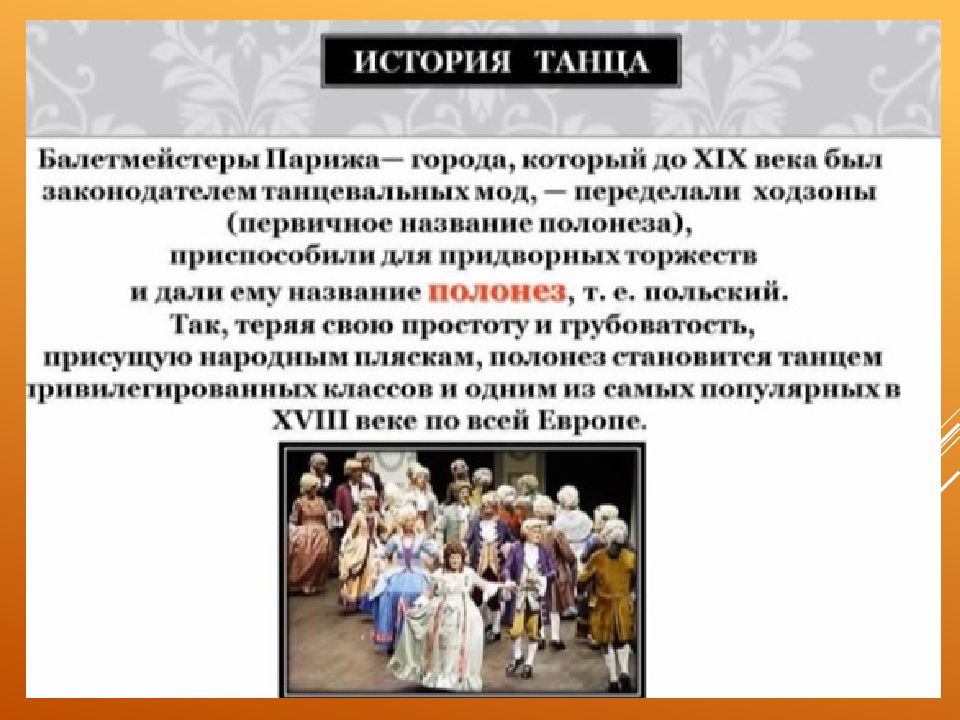 ИСТОРИЯ ТАНЦА

Балетмейстеры Парижа— города, который до XIX века был законодателем танцевальных мод, — переделали ходзоны (первичное название полонеза), приспособили для придворных торжеств и дали ему название полонез, т. е. польский. Так, теряя свою простоту и грубоватость, присущую народным пляскам, полонез становится танцем привилегированных классов и одним из самых популярных в XVIII веке по всей Европе.